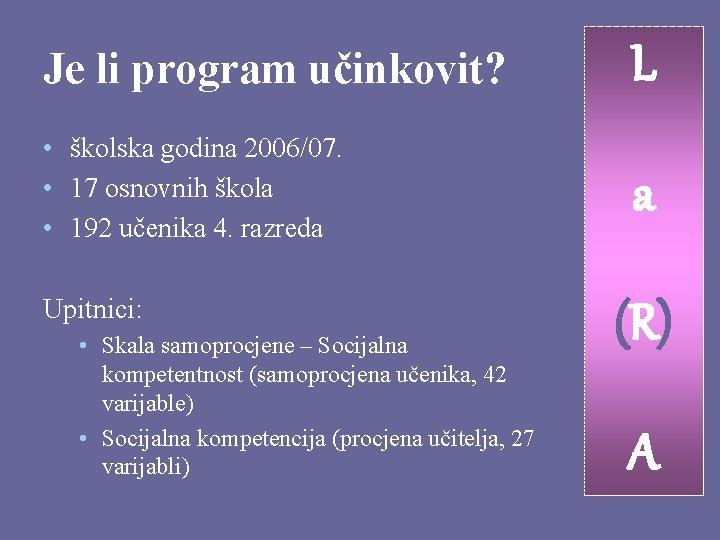 Je li program učinkovit?

• školska godina 2006/07.
• 17 osnovnih škola
• 192 učenika 4. razreda

Upitnici:
• Skala samoprocjene – Socijalna kompetentnost (samoprocjena učenika, 42 varijable)
• Socijalna kompetencija (procjena učitelja, 27 varijabli)

L
a
(R)
A